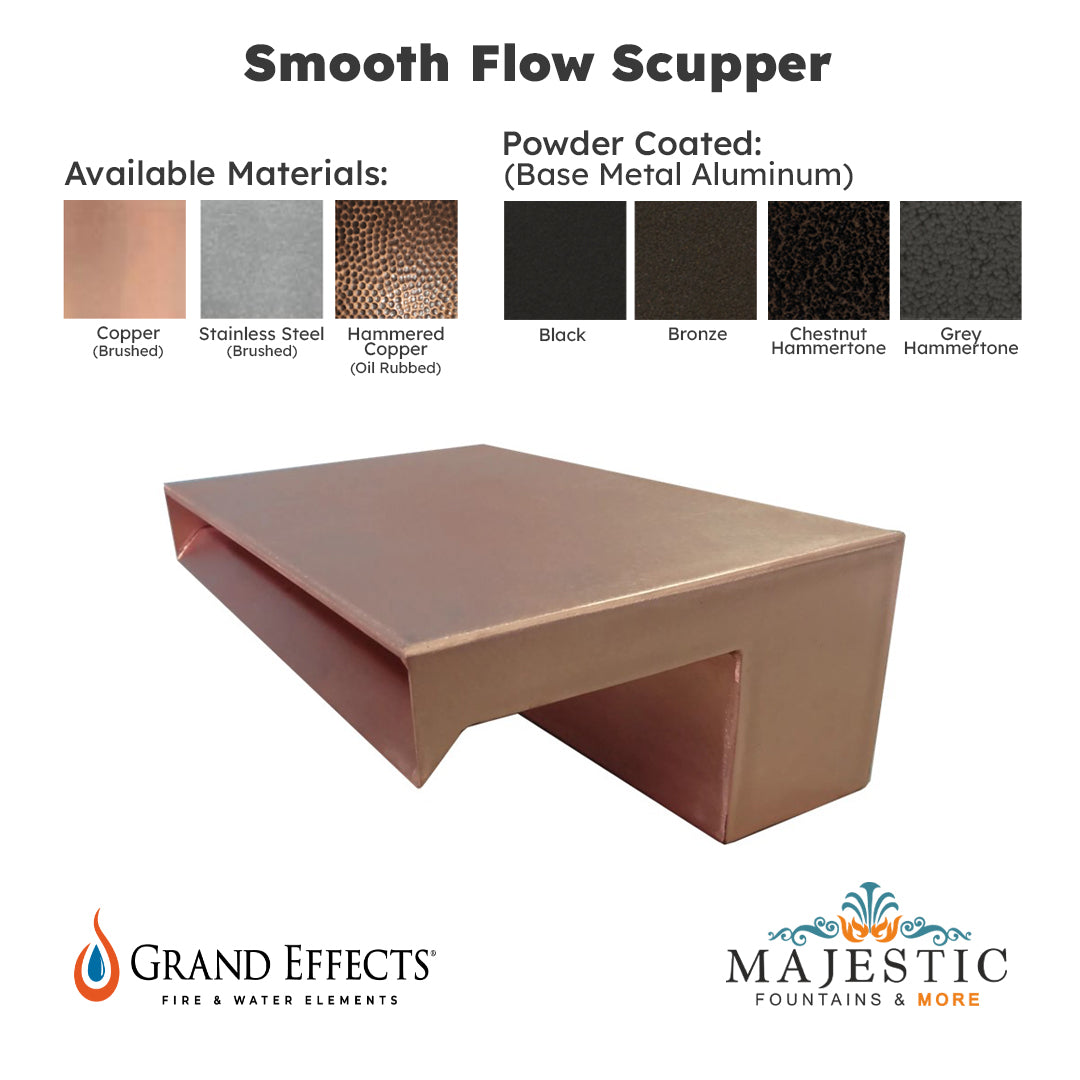 Smooth Flow Scupper

Available Materials:

Copper
(Brushed)

Stainless Steel
(Brushed)

Hammered Copper
(Oil Rubbed)

Powder Coated:
(Base Metal Aluminum)

Black

Bronze

Chestnut Hammertone

Grey Hammertone

GRAND EFFECTS®
FIRE & WATER ELEMENTS

MAJESTIC
FOUNTAINS & MORE